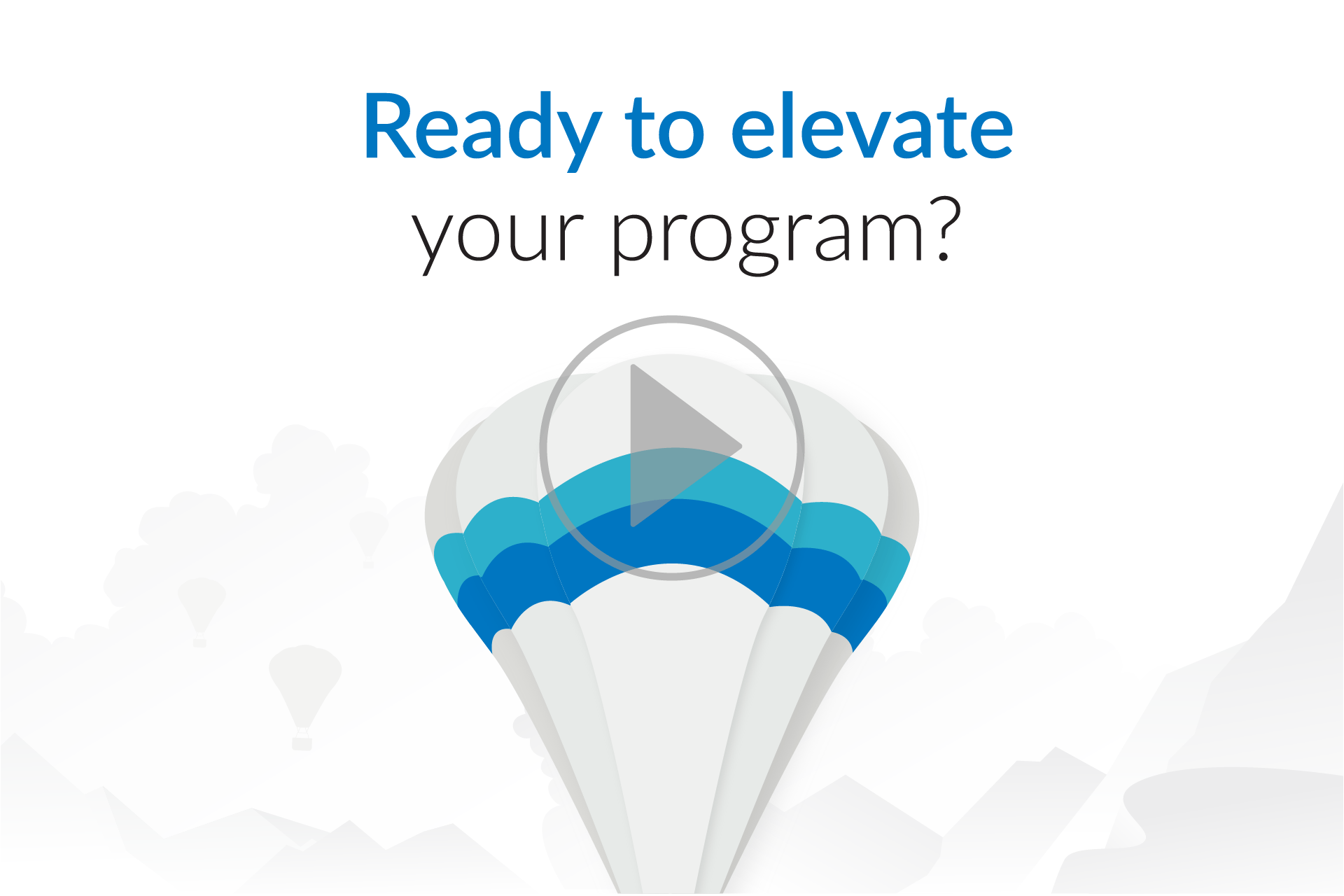 Ready to elevate
your program?